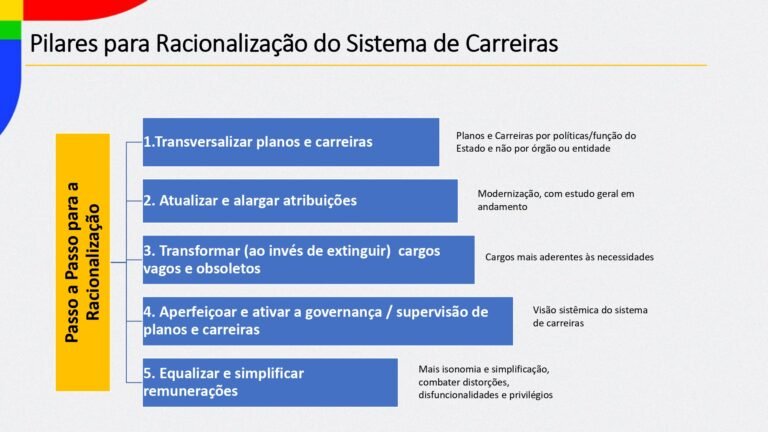 Pilares para Racionalização do Sistema de Carreiras

Passo a Passo para a Racionalização

1.Transversalizar planos e carreiras

Planos e Carreiras por políticas/função do Estado e não por órgão ou entidade

2. Atualizar e alargar atribuições

Modernização, com estudo geral em andamento

3. Transformar (ao invés de extinguir) cargos vagos e obsoletos

Cargos mais aderentes às necessidades

4. Aperfeiçoar e ativar a governança / supervisão de planos e carreiras

Visão sistêmica do sistema de carreiras

5. Equalizar e simplificar remunerações

Mais isonomia e simplificação, combater distorções, disfuncionalidades e privilégios